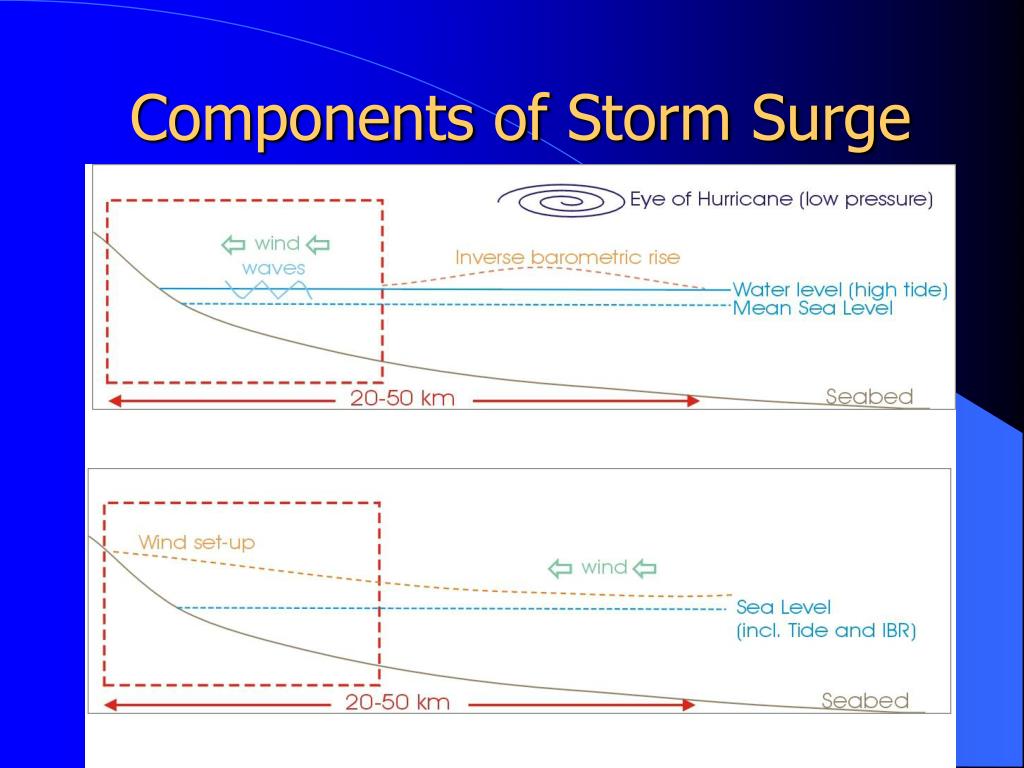 Components of Storm Surge

Eye of Hurricane (low pressure)

wind

waves

Inverse barometric rise

Water level (high tide)

Mean Sea Level

20-50 km

Seabed

Wind set-up

wind

Sea Level (incl. Tide and IBR)

20-50 km

Seabed